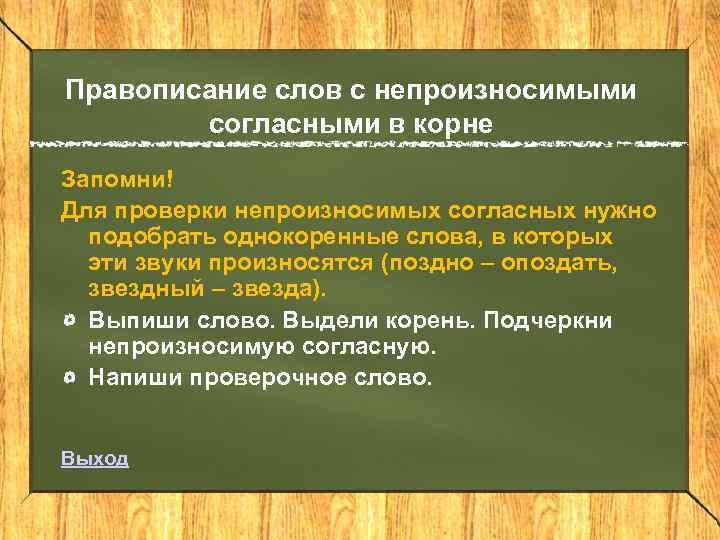 Правописание слов с непроизносимыми согласными в корне

Запомни!

Для проверки непроизносимых согласных нужно подобрать однокоренные слова, в которых эти звуки произносятся (поздно – опоздать, звездный – звезда).

Выпиши слово. Выдели корень. Подчеркни непроизносимую согласную.

Напиши проверочное слово.

Выход